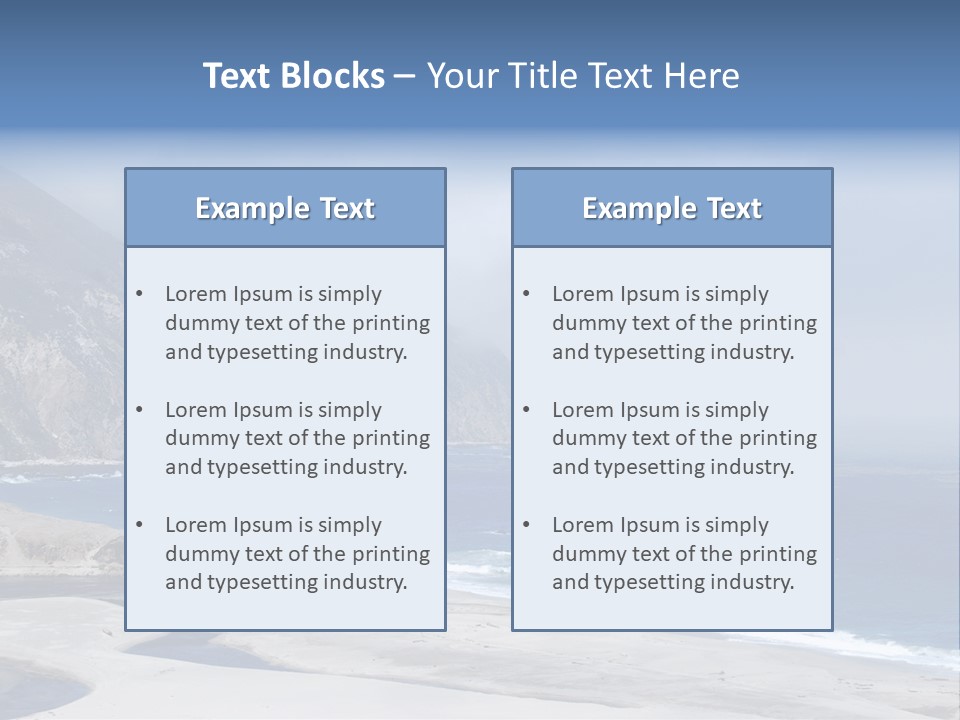 Text Blocks – Your Title Text Here

Example Text

• Lorem Ipsum is simply dummy text of the printing and typesetting industry.

• Lorem Ipsum is simply dummy text of the printing and typesetting industry.

• Lorem Ipsum is simply dummy text of the printing and typesetting industry.

Example Text

• Lorem Ipsum is simply dummy text of the printing and typesetting industry.

• Lorem Ipsum is simply dummy text of the printing and typesetting industry.

• Lorem Ipsum is simply dummy text of the printing and typesetting industry.